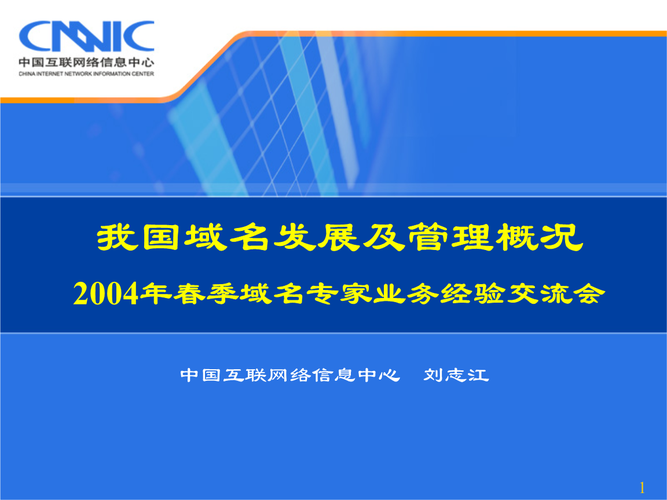 CNNIC
中国互联网络信息中心
CHINA INTERNET NETWORK INFORMATION CENTER

我国域名发展及管理概况

2004年春季域名专家业务经验交流会

中国互联网络信息中心　刘志江

1